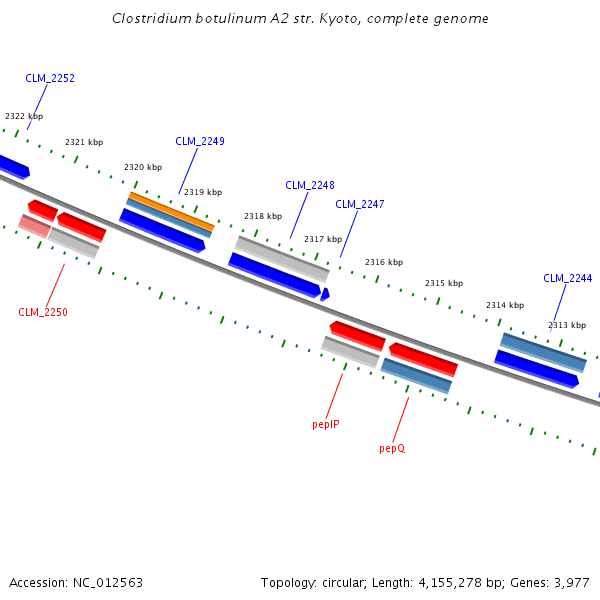 Clostridium botulinum A2 str. Kyoto, complete genome

CLM_2252
2322 kbp
2321 kbp
CLM_2249
2320 kbp
2319 kbp
CLM_2248
CLM_2247
2318 kbp
2317 kbp
2316 kbp
2315 kbp
CLM_2244
2314 kbp
2313 kbp
CLM_2250
pepIP
pepQ

Accession: NC_012563
Topology: circular; Length: 4,155,278 bp; Genes: 3,977